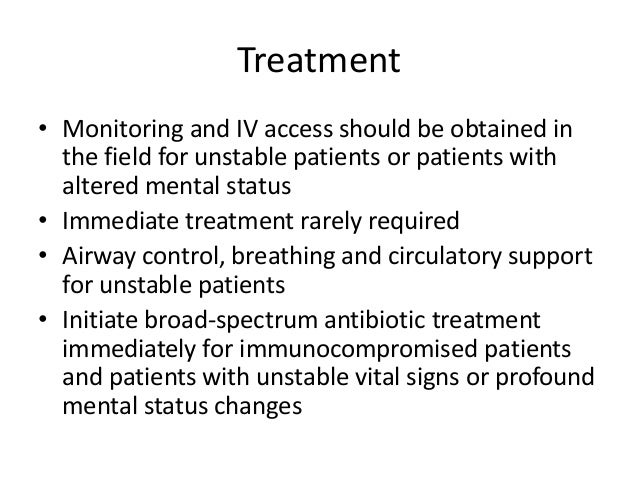 Treatment

• Monitoring and IV access should be obtained in the field for unstable patients or patients with altered mental status
• Immediate treatment rarely required
• Airway control, breathing and circulatory support for unstable patients
• Initiate broad-spectrum antibiotic treatment immediately for immunocompromised patients and patients with unstable vital signs or profound mental status changes